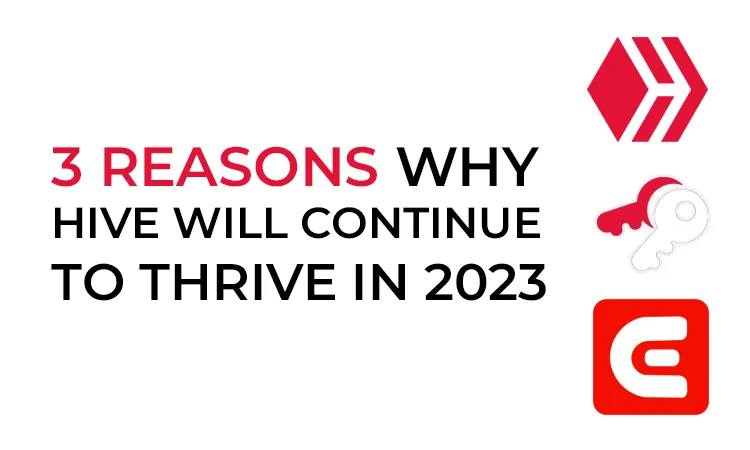 3 REASONS WHY HIVE WILL CONTINUE TO THRIVE IN 2023